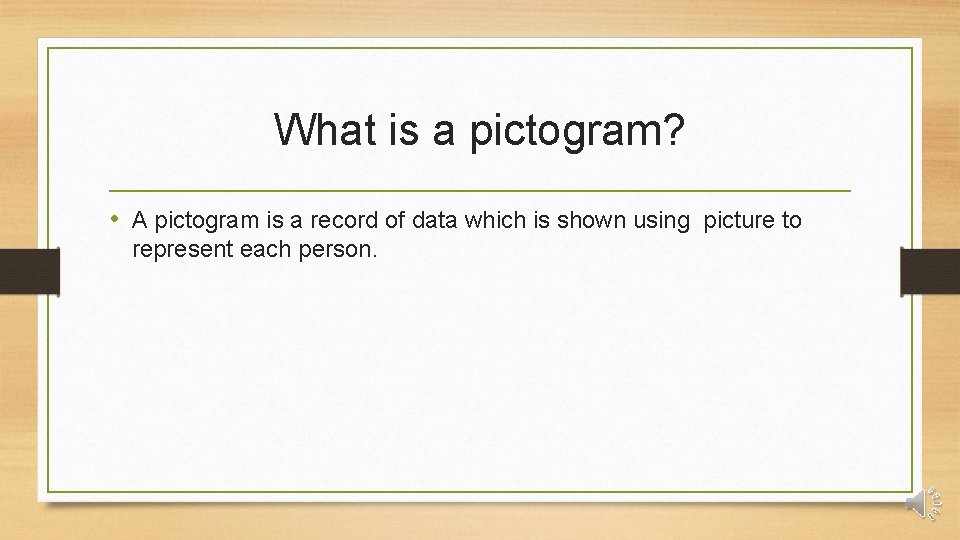 What is a pictogram?

• A pictogram is a record of data which is shown using picture to represent each person.